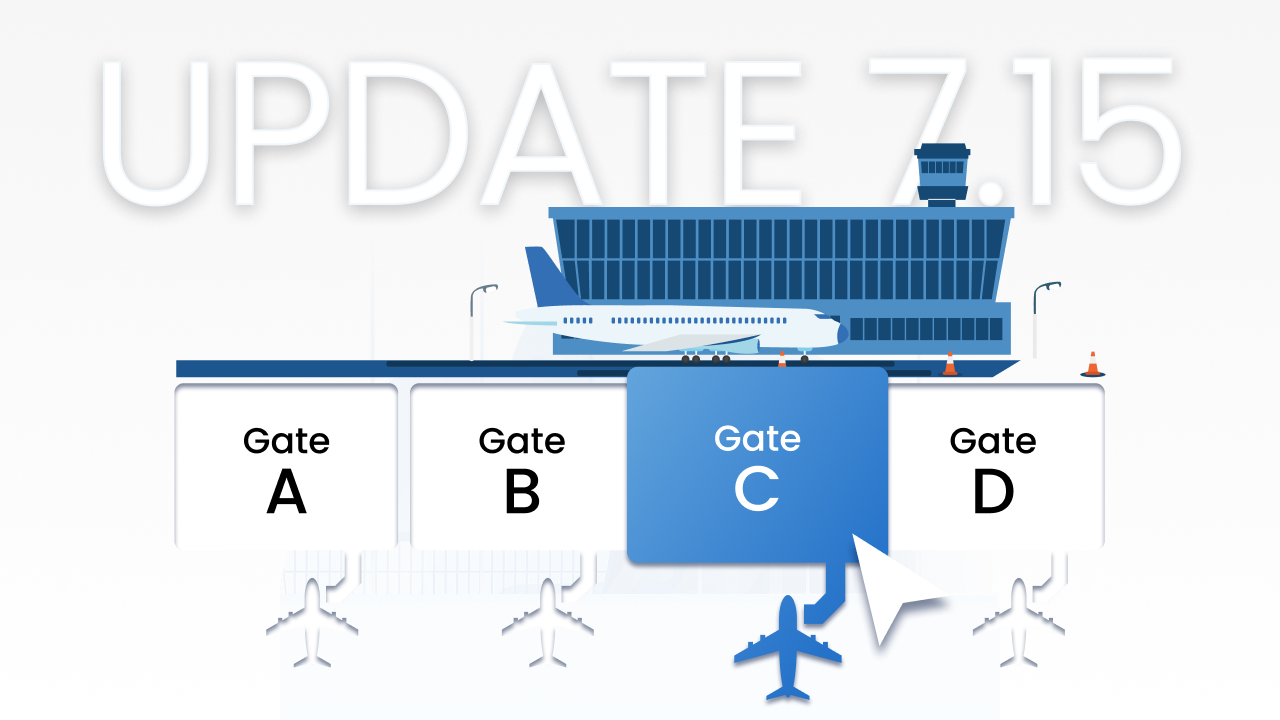 UPDATE 7.15

Gate
A

Gate
B

Gate
C

Gate
D